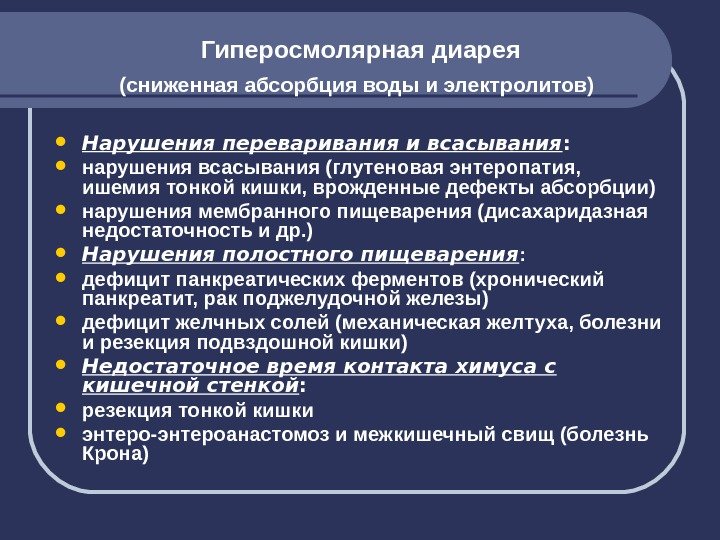 Гиперосмолярная диарея

(сниженная абсорбция воды и электролитов)

- Нарушения переваривания и всасывания:
- нарушения всасывания (глутеновая энтеропатия, ишемия тонкой кишки, врожденные дефекты абсорбции)
- нарушения мембранного пищеварения (дисахаридазная недостаточность и др.)
- Нарушения полостного пищеварения:
- дефицит панкреатических ферментов (хронический панкреатит, рак поджелудочной железы)
- дефицит желчных солей (механическая желтуха, болезни и резекция подвздошной кишки)
- Недостаточное время контакта химуса с кишечной стенкой:
- резекция тонкой кишки
- энтеро-энтероанастомоз и межкишечный свищ (болезнь Крона)